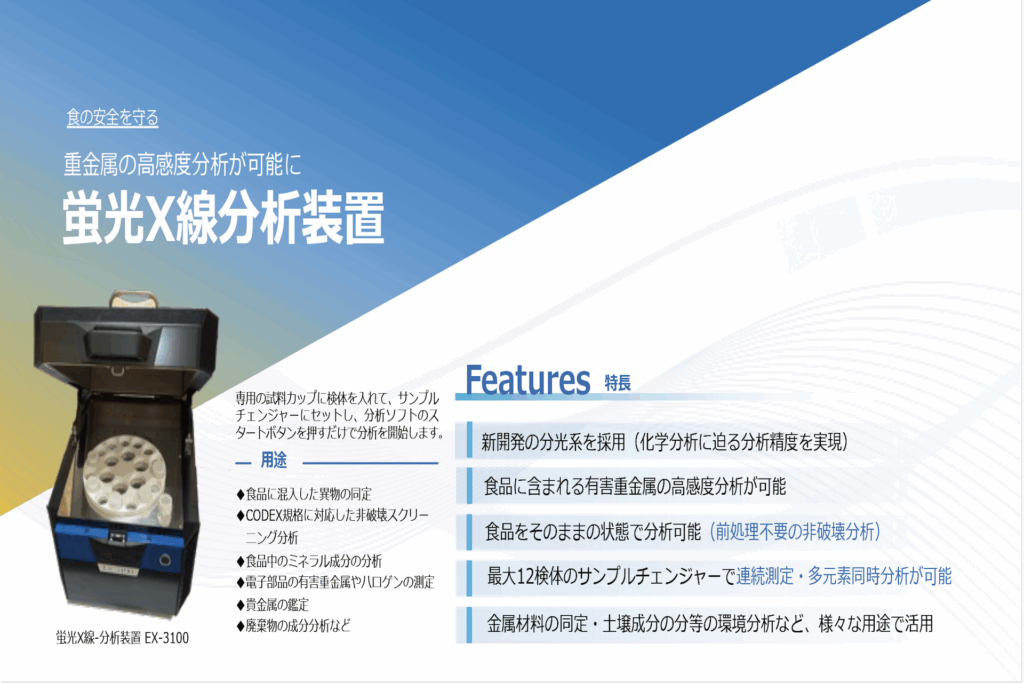 食の安全を守る

重金属の高感度分析が可能に

蛍光X線分析装置

専用の試料カップに検体を入れて、サンプルチェンジャーにセットし、分析ソフトのスタートボタンを押すだけで分析を開始します。

用途

◆食品に混入した異物の同定
◆CODEX規格に対応した非破壊スクリーニング分析
◆食品中のミネラル成分の分析
◆電子部品の有害重金属やハロゲンの測定
◆貴金属の鑑定
◆廃棄物の成分分析など

蛍光X線-分析装置 EX-3100

Features 特長

新開発の分光系を採用（化学分析に迫る分析精度を実現）

食品に含まれる有害重金属の高感度分析が可能

食品をそのままの状態で分析可能（前処理不要の非破壊分析）

最大12検体のサンプルチェンジャーで連続測定・多元素同時分析が可能

金属材料の同定・土壌成分の分等の環境分析など、様々な用途で活用